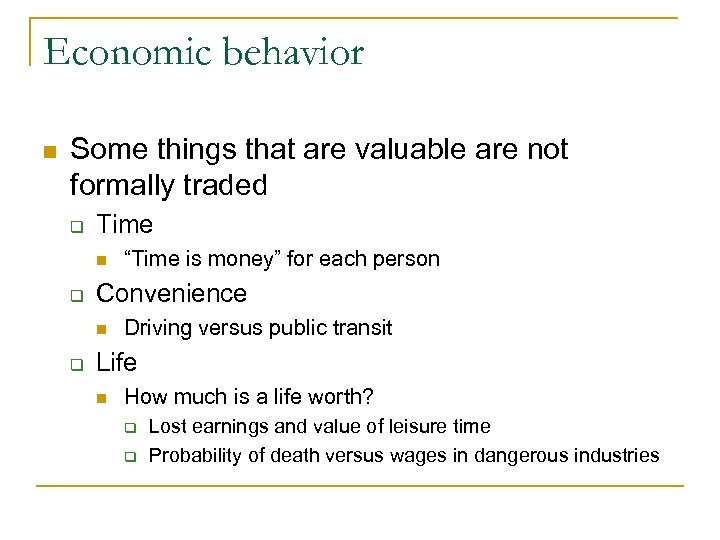 Economic behavior

Some things that are valuable are not formally traded

Time

“Time is money” for each person

Convenience

Driving versus public transit

Life

How much is a life worth?

Lost earnings and value of leisure time

Probability of death versus wages in dangerous industries